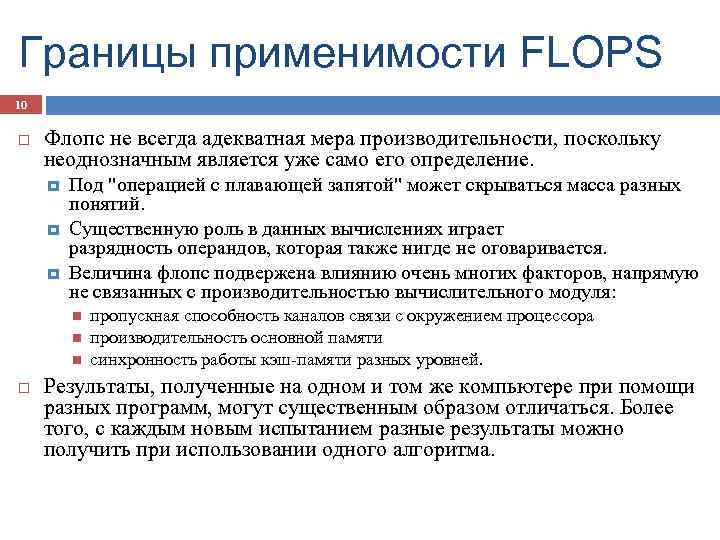 Границы применимости FLOPS

10

Флопс не всегда адекватная мера производительности, поскольку неоднозначным является уже само его определение.

Под "операцией с плавающей запятой" может скрываться масса разных понятий.

Существенную роль в данных вычислениях играет разрядность операндов, которая также нигде не оговаривается.

Величина флопс подвержена влиянию очень многих факторов, напрямую не связанных с производительностью вычислительного модуля:

пропускная способность каналов связи с окружением процессора

производительность основной памяти

синхронность работы кэш-памяти разных уровней.

Результаты, полученные на одном и том же компьютере при помощи разных программ, могут существенным образом отличаться. Более того, с каждым новым испытанием разные результаты можно получить при использовании одного алгоритма.